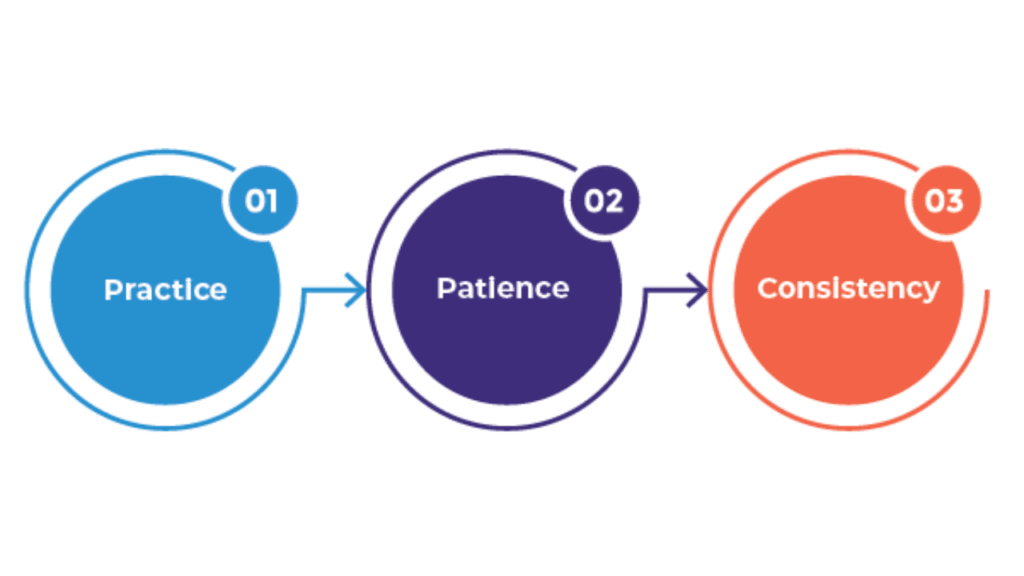 01
Practice

02
Patience

03
Consistency